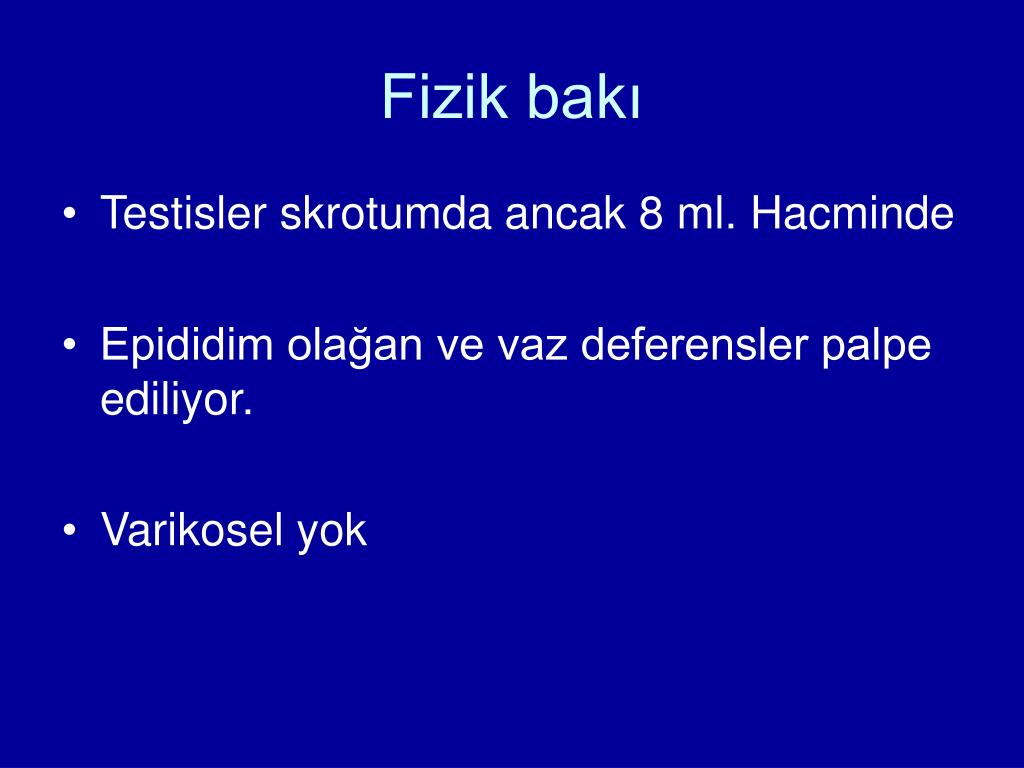 Fizik bakı

• Testisler skrotumda ancak 8 ml. Hacminde

• Epididim olağan ve vaz deferensler palpe ediliyor.

• Varikosel yok